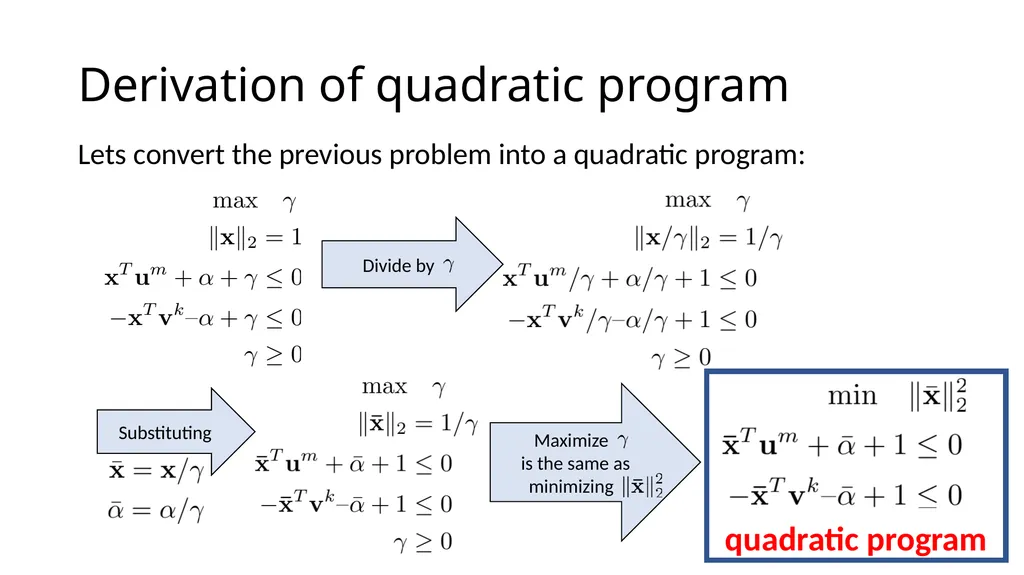 Derivation of quadratic program

Lets convert the previous problem into a quadratic program:

$\max \quad \gamma$
$\|\mathbf{x}\|_2 = 1$
$\mathbf{x}^T\mathbf{u}^m + \alpha + \gamma \leq 0$
$-\mathbf{x}^T\mathbf{v}^k - \alpha + \gamma \leq 0$
$\gamma \geq 0$

Divide by $\gamma$

$\max \quad \gamma$
$\|\mathbf{x}/\gamma\|_2 = 1/\gamma$
$\mathbf{x}^T\mathbf{u}^m/\gamma + \alpha/\gamma + 1 \leq 0$
$-\mathbf{x}^T\mathbf{v}^k/\gamma - \alpha/\gamma + 1 \leq 0$
$\gamma \geq 0$

Substituting

$\bar{\mathbf{x}} = \mathbf{x}/\gamma$
$\bar{\alpha} = \alpha/\gamma$

$\max \quad \gamma$
$\|\bar{\mathbf{x}}\|_2 = 1/\gamma$
$\bar{\mathbf{x}}^T\mathbf{u}^m + \bar{\alpha} + 1 \leq 0$
$-\bar{\mathbf{x}}^T\mathbf{v}^k - \bar{\alpha} + 1 \leq 0$
$\gamma \geq 0$

Maximize $\gamma$ is the same as minimizing $\|\bar{\mathbf{x}}\|_2^2$

$\min \quad \|\bar{\mathbf{x}}\|_2^2$
$\bar{\mathbf{x}}^T\mathbf{u}^m + \bar{\alpha} + 1 \leq 0$
$-\bar{\mathbf{x}}^T\mathbf{v}^k - \bar{\alpha} + 1 \leq 0$

quadratic program